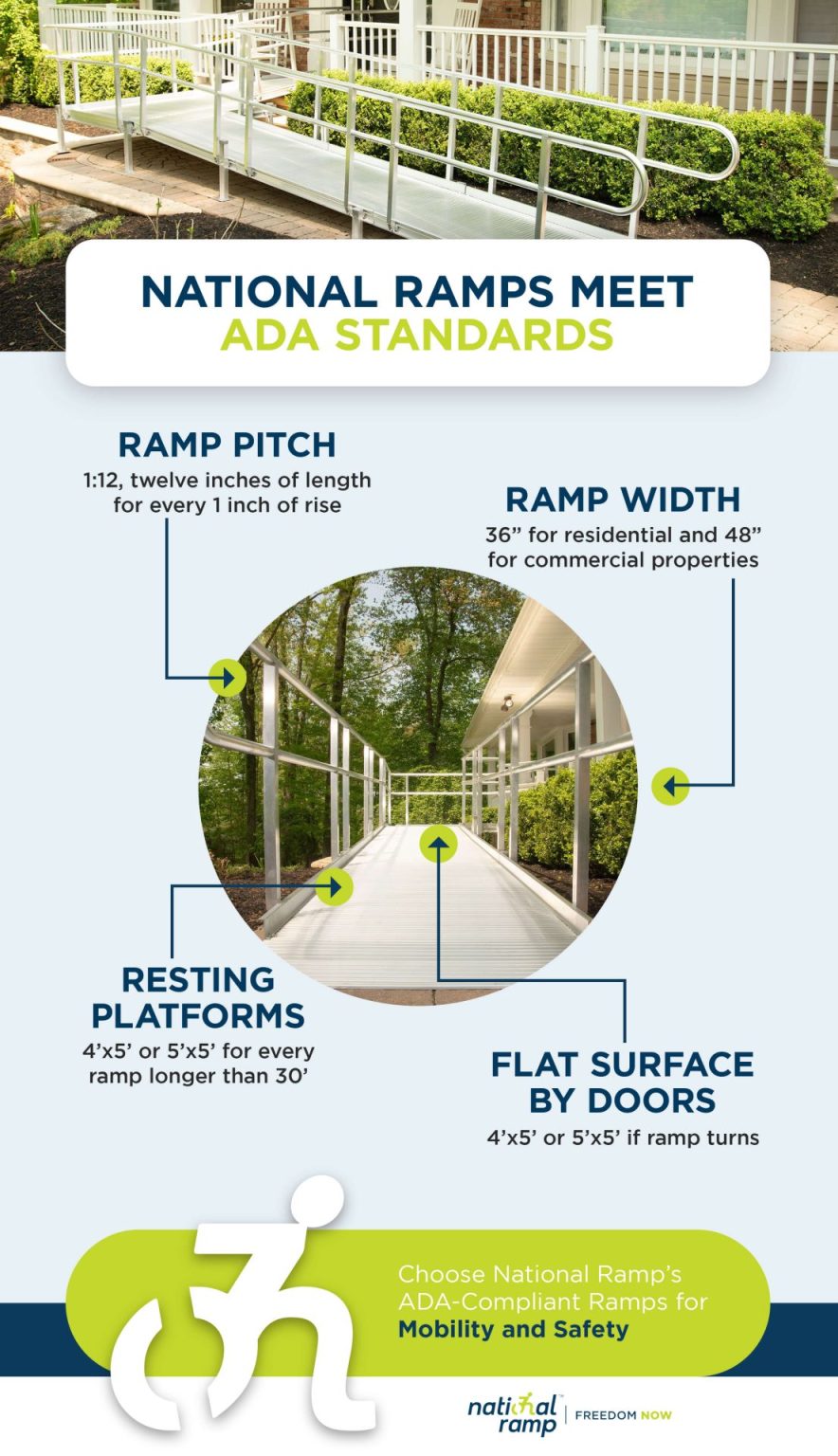 NATIONAL RAMPS MEET
ADA STANDARDS

RAMP PITCH
1:12, twelve inches of length for every 1 inch of rise

RAMP WIDTH
36” for residential and 48” for commercial properties

RESTING PLATFORMS
4’x5’ or 5’x5’ for every ramp longer than 30’

FLAT SURFACE BY DOORS
4’x5’ or 5’x5’ if ramp turns

Choose National Ramp’s ADA-Compliant Ramps for Mobility and Safety

national ramp | FREEDOM NOW